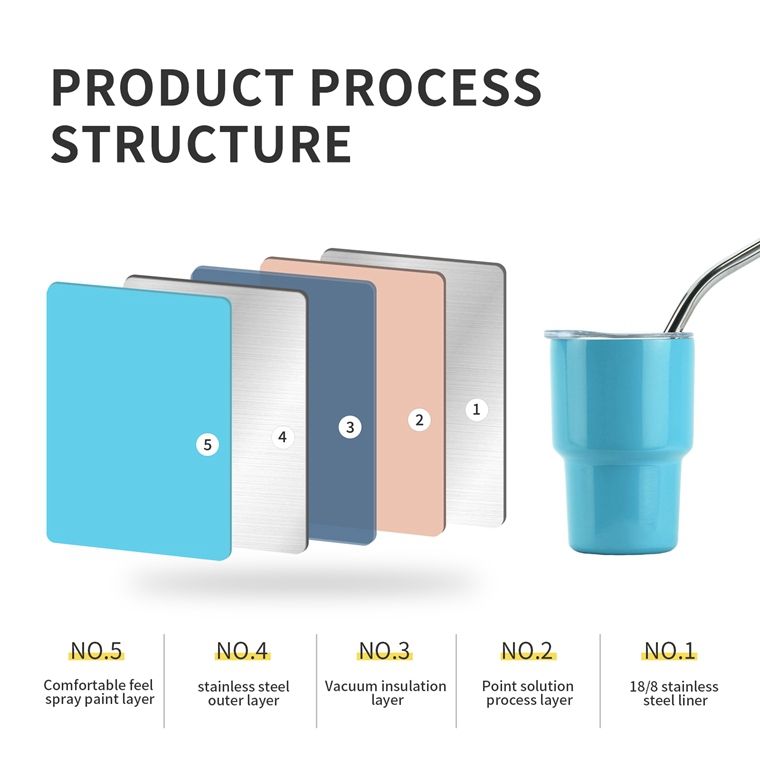 PRODUCT PROCESS STRUCTURE

5

4

3

2

1

NO.5
Comfortable feel spray paint layer

NO.4
stainless steel outer layer

NO.3
Vacuum insulation layer

NO.2
Point solution process layer

NO.1
18/8 stainless steel liner